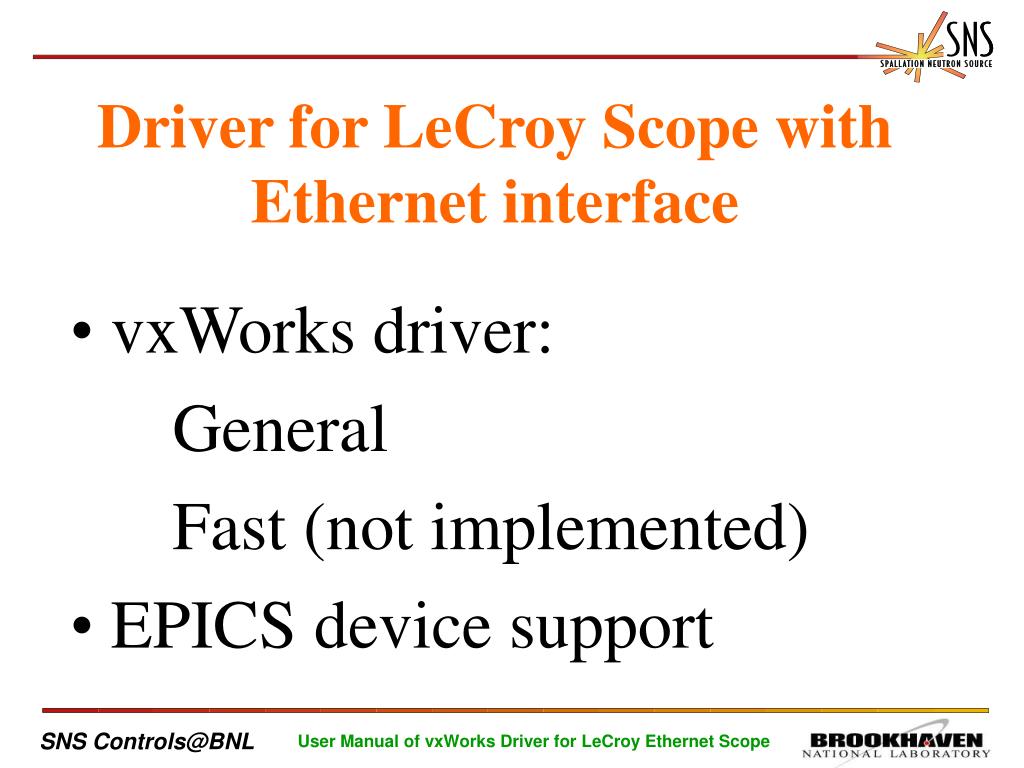 SNS
SPALLATION NEUTRON SOURCE

Driver for LeCroy Scope with Ethernet interface

• vxWorks driver:
General
Fast (not implemented)
• EPICS device support

SNS Controls@BNL User Manual of vxWorks Driver for LeCroy Ethernet Scope BROOKHAVEN NATIONAL LABORATORY